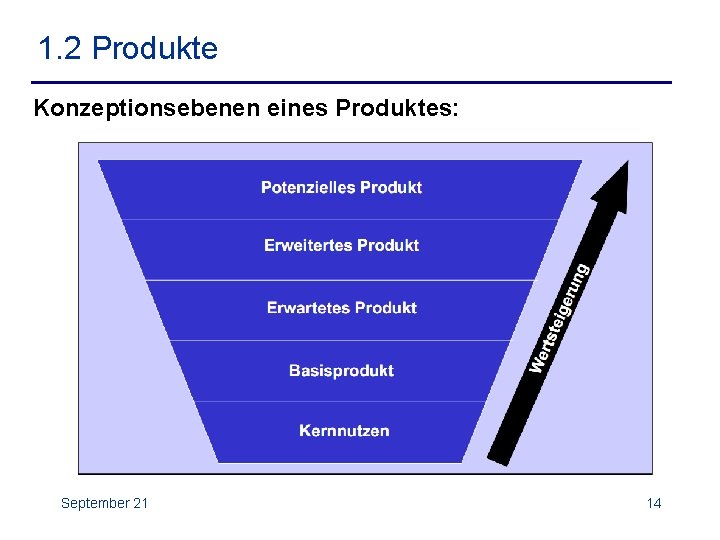 1.2 Produkte

Konzeptionsebenen eines Produktes:

Potenzielles Produkt

Erweitertes Produkt

Erwartetes Produkt

Basisprodukt

Kernnutzen

Wertsteigerung

September 21

14